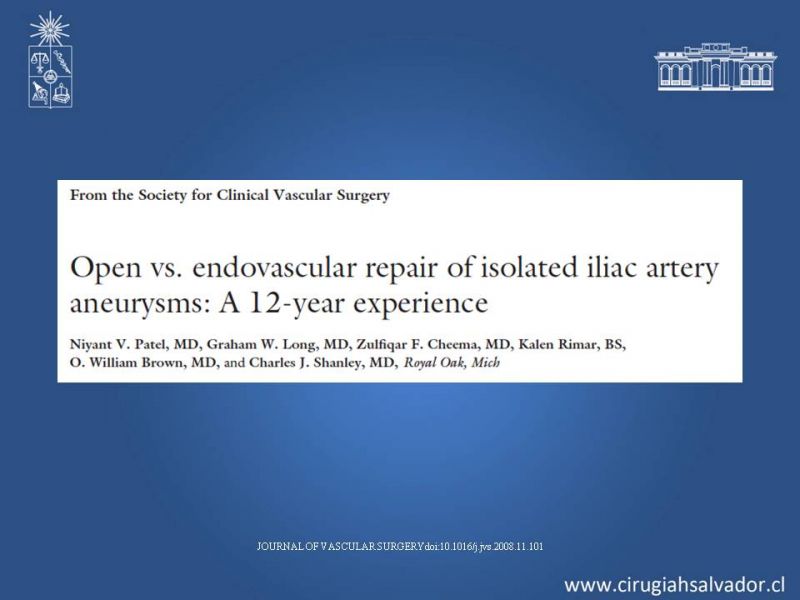 From the Society for Clinical Vascular Surgery

Open vs. endovascular repair of isolated iliac artery aneurysms: A 12-year experience

Niyant V. Patel, MD, Graham W. Long, MD, Zulfiqar F. Cheema, MD, Kalen Rimar, BS, O. William Brown, MD, and Charles J. Shanley, MD, Royal Oak, Mich

JOURNAL OF VASCULAR SURGERY doi:10.1016/j.jvs.2008.11.101

www.cirugiahsalvador.cl